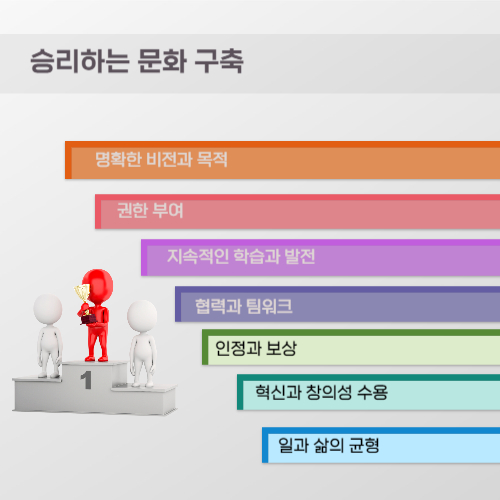 승리하는 문화 구축

명확한 비전과 목적

권한 부여

지속적인 학습과 발전

협력과 팀워크

인정과 보상

혁신과 창의성 수용

일과 삶의 균형

1